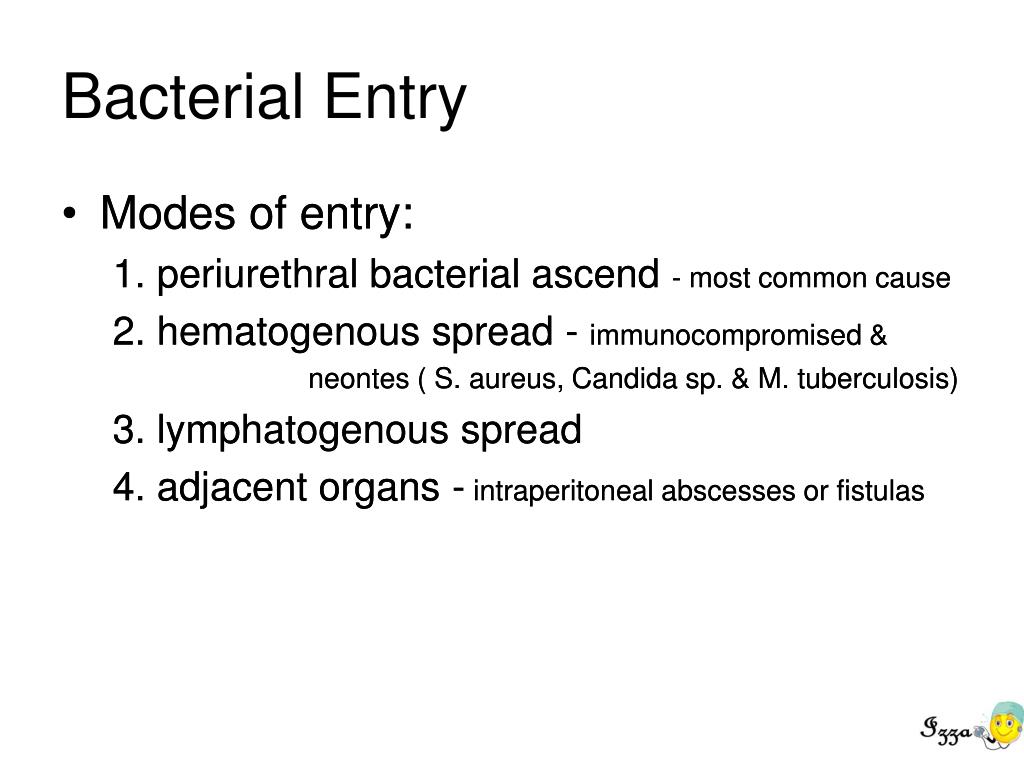 Bacterial Entry

• Modes of entry:

1. periurethral bacterial ascend - most common cause

2. hematogenous spread - immunocompromised & neontes ( S. aureus, Candida sp. & M. tuberculosis)

3. lymphatogenous spread

4. adjacent organs - intraperitoneal abscesses or fistulas

Izza